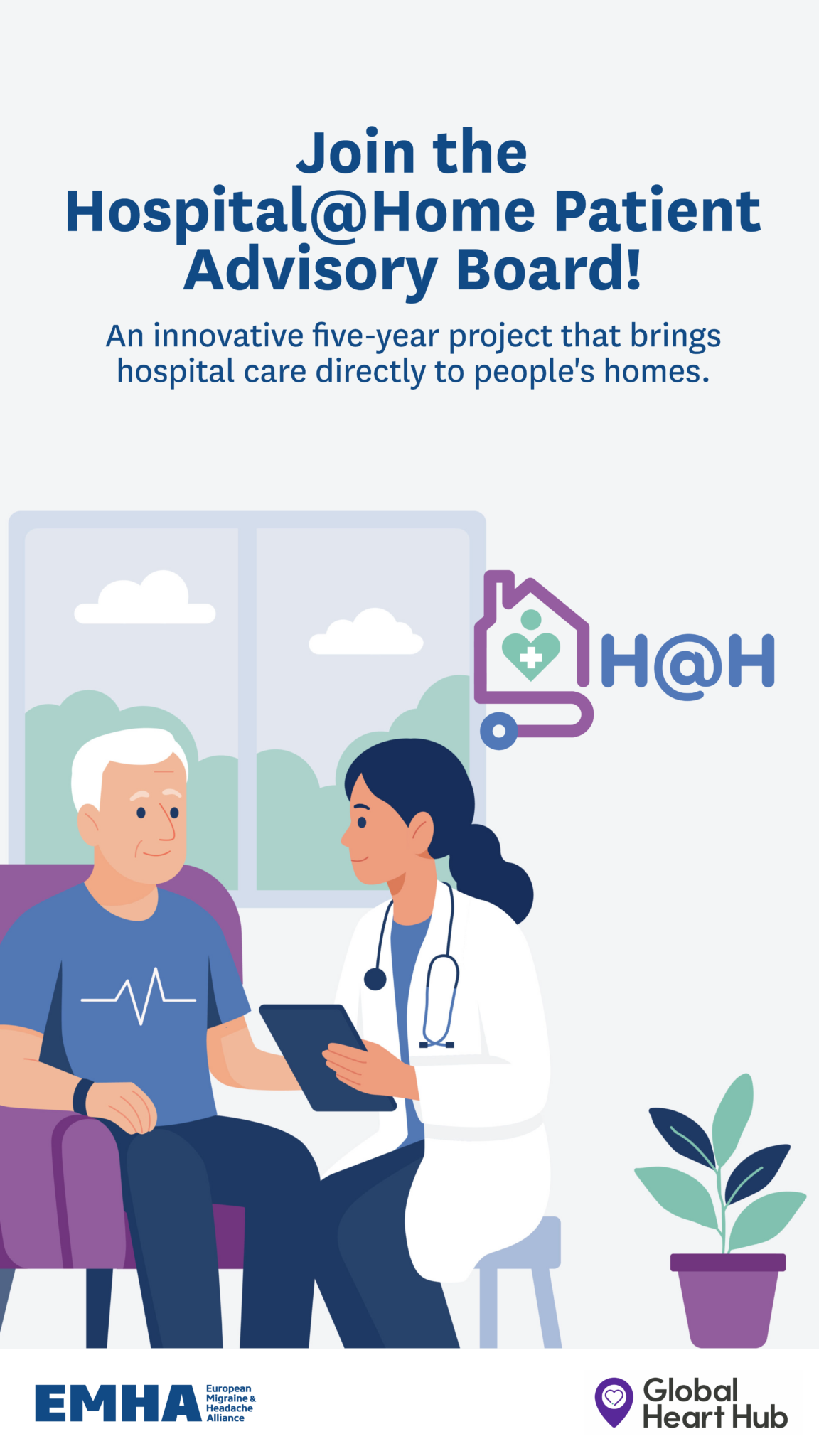 Join the Hospital@Home Patient Advisory Board!

An innovative five-year project that brings hospital care directly to people's homes.

H@H

EMHA European Migraine & Headache Alliance

Global Heart Hub